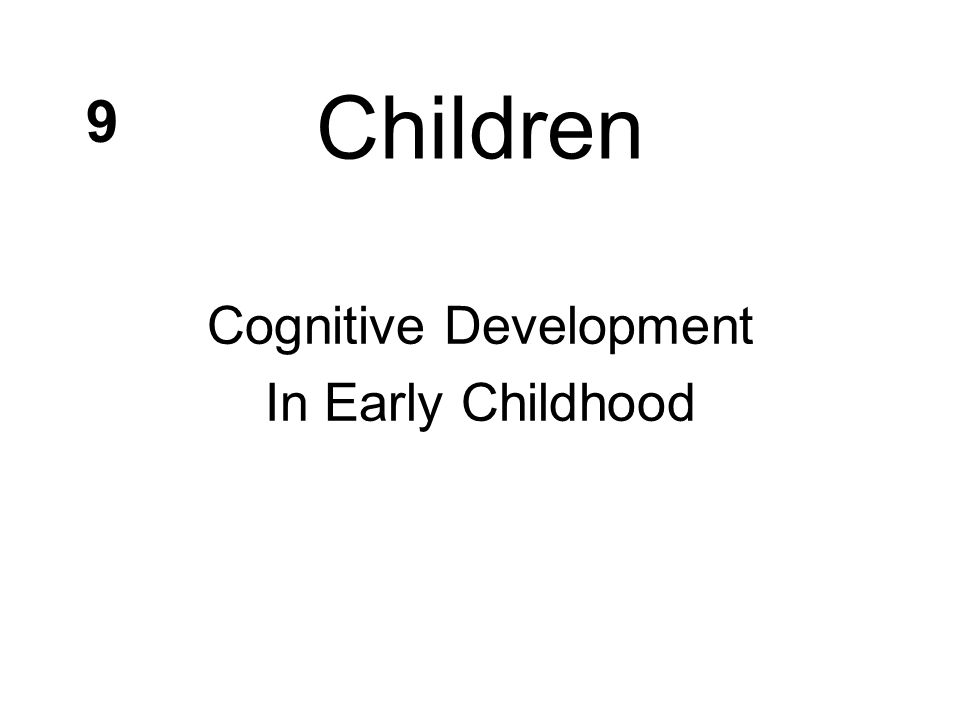 9

Children

Cognitive Development
In Early Childhood